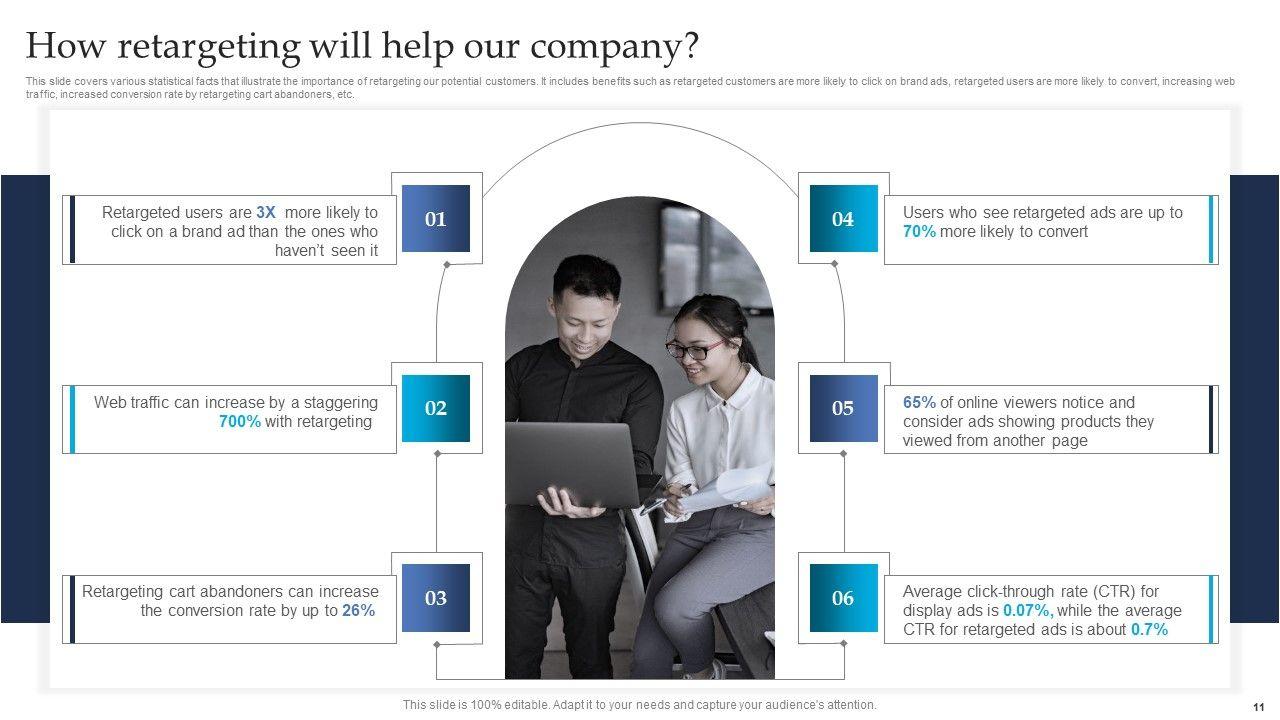 How retargeting will help our company?

This slide covers various statistical facts that illustrate the importance of retargeting our potential customers. It includes benefits such as retargeted customers are more likely to click on brand ads, retargeted users are more likely to convert, increasing web traffic, increased conversion rate by retargeting cart abandoners, etc.

Retargeted users are 3X more likely to click on a brand ad than the ones who haven't seen it

01

Web traffic can increase by a staggering 700% with retargeting

02

Retargeting cart abandoners can increase the conversion rate by up to 26%

03

04

Users who see retargeted ads are up to 70% more likely to convert

05

65% of online viewers notice and consider ads showing products they viewed from another page

06

Average click-through rate (CTR) for display ads is 0.07%, while the average CTR for retargeted ads is about 0.7%

This slide is 100% editable. Adapt it to your needs and capture your audience's attention.

11